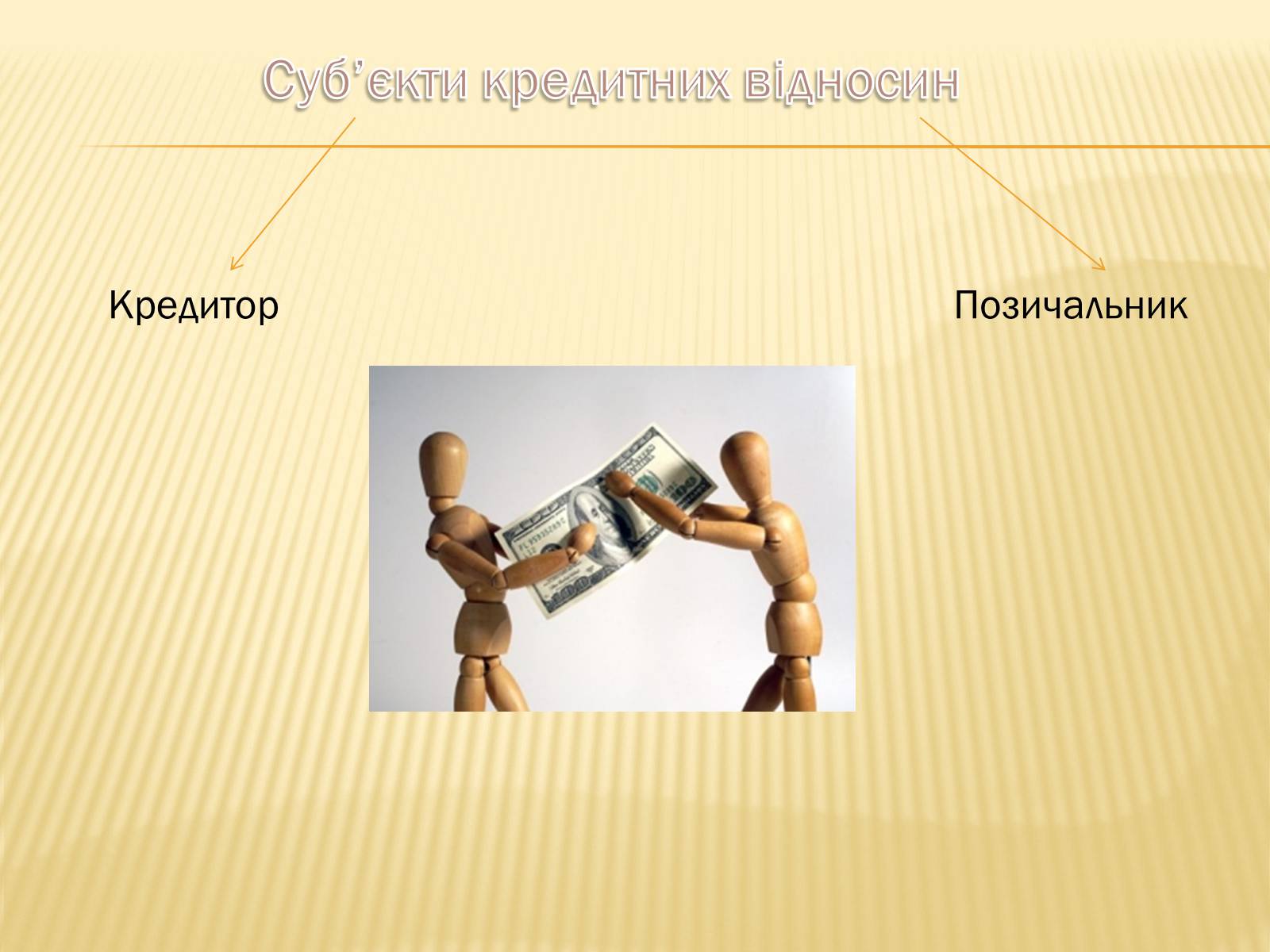 Суб’єкти кредитних відносин

Кредитор

Позичальник